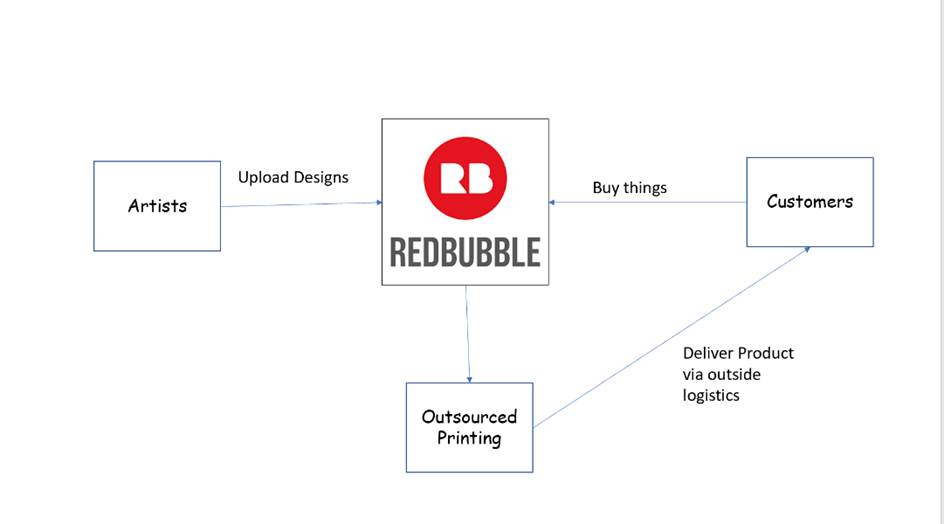 Artists

Upload Designs

RB
REDBUBBLE

Buy things

Customers

Outsourced Printing

Deliver Product via outside logistics